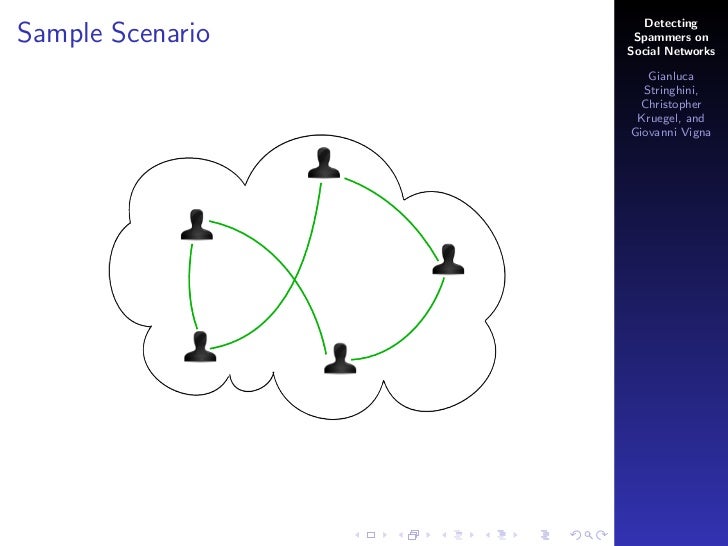 Sample Scenario

Detecting Spammers on Social Networks

Gianluca Stringhini, Christopher Kruegel, and Giovanni Vigna